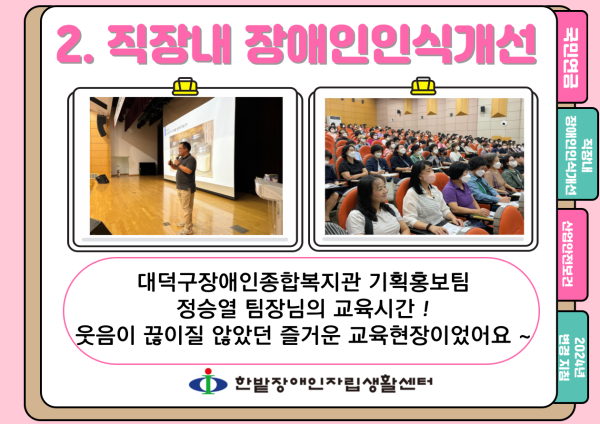 2. 직장내 장애인인식개선

대덕구장애인종합복지관 기획홍보팀
정승열 팀장님의 교육시간 !
웃음이 끊이질 않았던 즐거운 교육현장이었어요 ~

한밭장애인자립생활센터

국민연금

직장내 장애인인식개선

산업안전보건

2024년 변경 지침